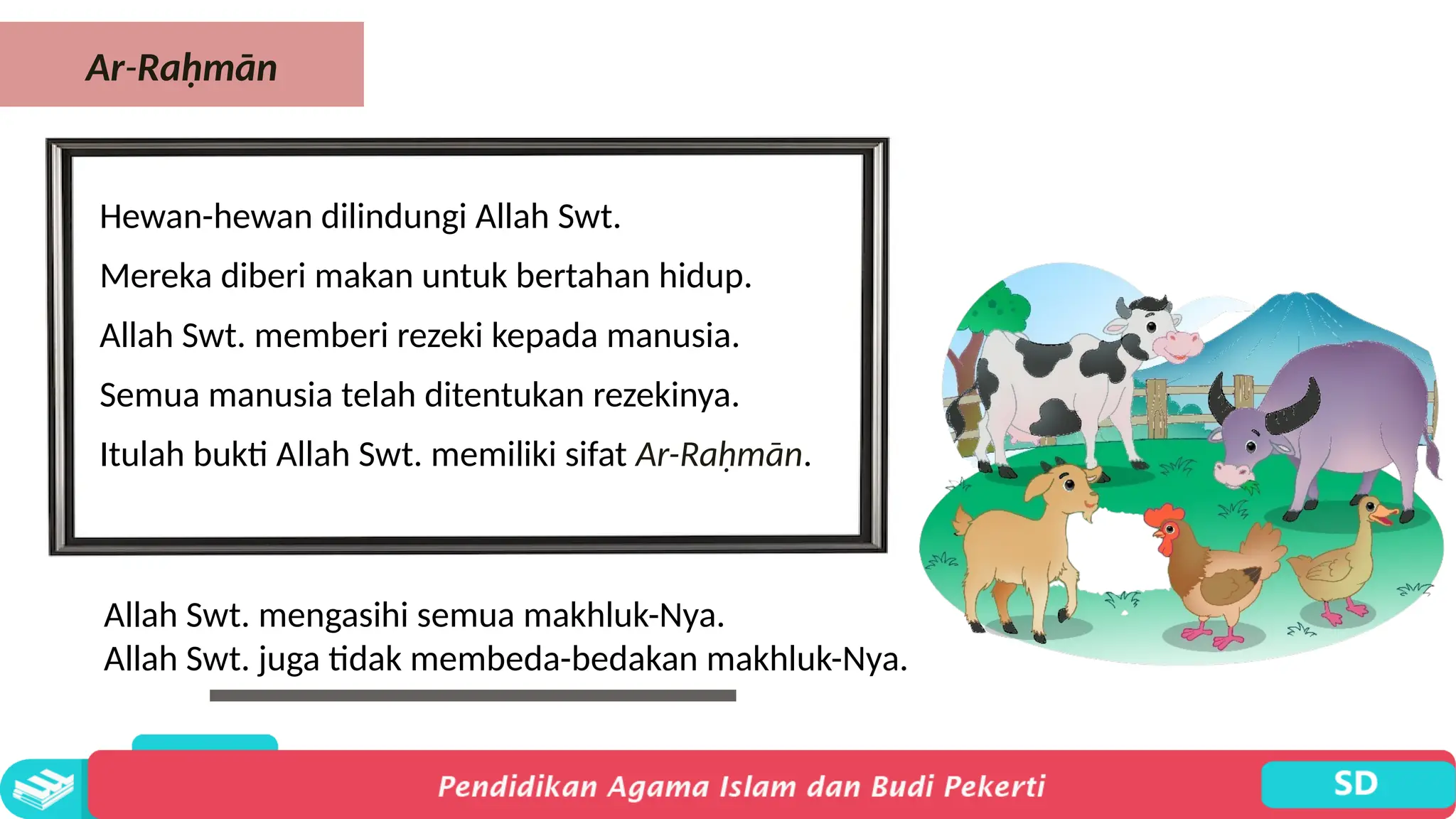 Ar-Raḥmān

Hewan-hewan dilindungi Allah Swt.
Mereka diberi makan untuk bertahan hidup.
Allah Swt. memberi rezeki kepada manusia.
Semua manusia telah ditentukan rezekinya.
Itulah bukti Allah Swt. memiliki sifat Ar-Raḥmān.

Allah Swt. mengasihi semua makhluk-Nya.
Allah Swt. juga tidak membeda-bedakan makhluk-Nya.

Pendidikan Agama Islam dan Budi Pekerti

SD